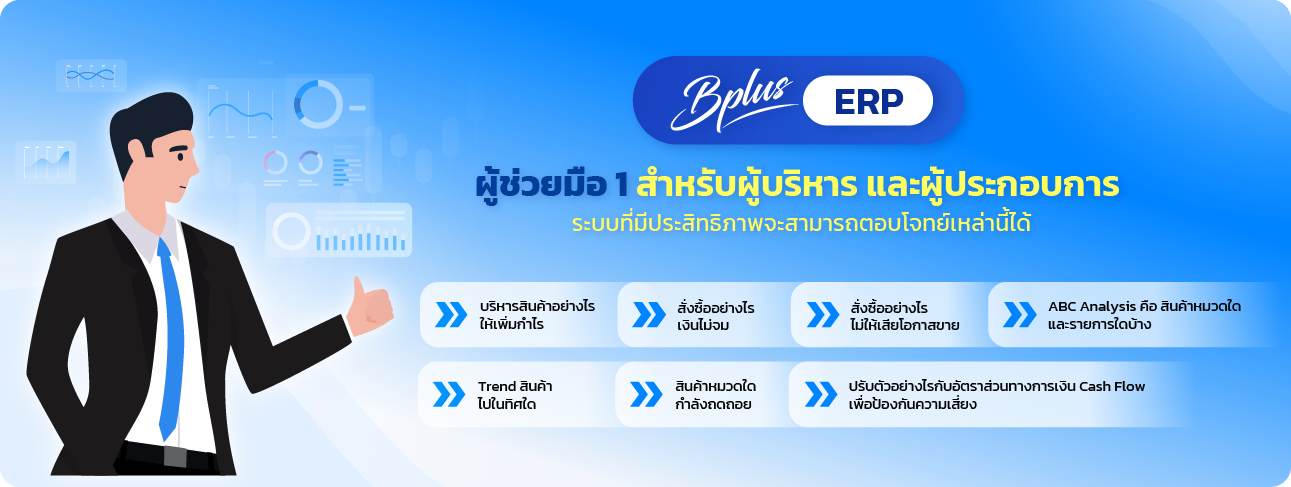 Bplus ERP

ผู้ช่วยมือ 1 สำหรับผู้บริหาร และผู้ประกอบการ
ระบบที่มีประสิทธิภาพจะสามารถตอบโจทย์เหล่านี้ได้

บริหารสินค้าอย่างไร ให้เพิ่มกำไร

สั่งซื้ออย่างไร เงินไม่จม

สั่งซื้ออย่างไร ไม่ให้เสียโอกาสขาย

ABC Analysis คือ สินค้าหมวดใด และรายการใดบ้าง

Trend สินค้า ไปในทิศใด

สินค้าหมวดใด กำลังถดถอย

ปรับตัวอย่างไรกับอัตราส่วนทางการเงิน Cash Flow เพื่อป้องกันความเสี่ยง